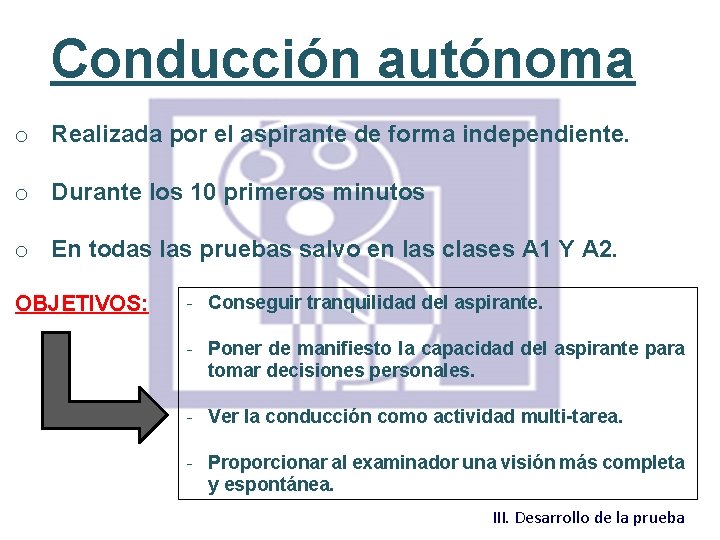 Conducción autónoma

o Realizada por el aspirante de forma independiente.

o Durante los 10 primeros minutos

o En todas las pruebas salvo en las clases A1 Y A2.

OBJETIVOS:

- Conseguir tranquilidad del aspirante.

- Poner de manifiesto la capacidad del aspirante para tomar decisiones personales.

- Ver la conducción como actividad multi-tarea.

- Proporcionar al examinador una visión más completa y espontánea.

III. Desarrollo de la prueba